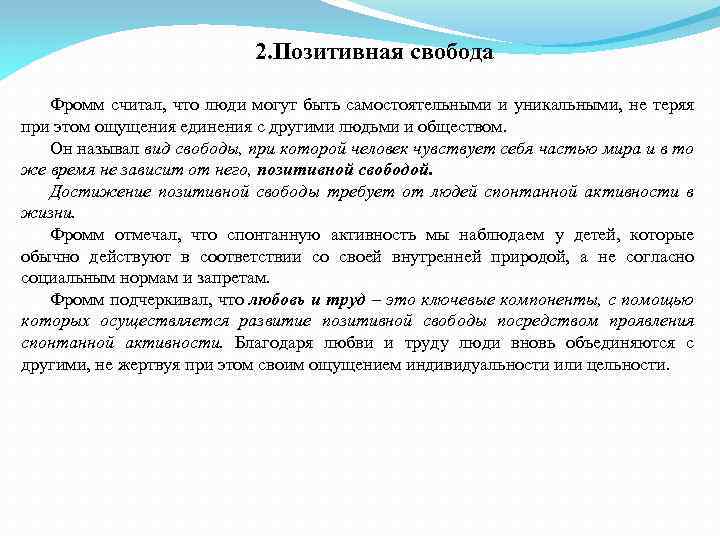 2.Позитивная свобода

Фромм считал, что люди могут быть самостоятельными и уникальными, не теряя при этом ощущения единения с другими людьми и обществом.

Он называл вид свободы, при которой человек чувствует себя частью мира и в то же время не зависит от него, позитивной свободой.

Достижение позитивной свободы требует от людей спонтанной активности в жизни.

Фромм отмечал, что спонтанную активность мы наблюдаем у детей, которые обычно действуют в соответствии со своей внутренней природой, а не согласно социальным нормам и запретам.

Фромм подчеркивал, что любовь и труд – это ключевые компоненты, с помощью которых осуществляется развитие позитивной свободы посредством проявления спонтанной активности. Благодаря любви и труду люди вновь объединяются с другими, не жертвуя при этом своим ощущением индивидуальности или цельности.